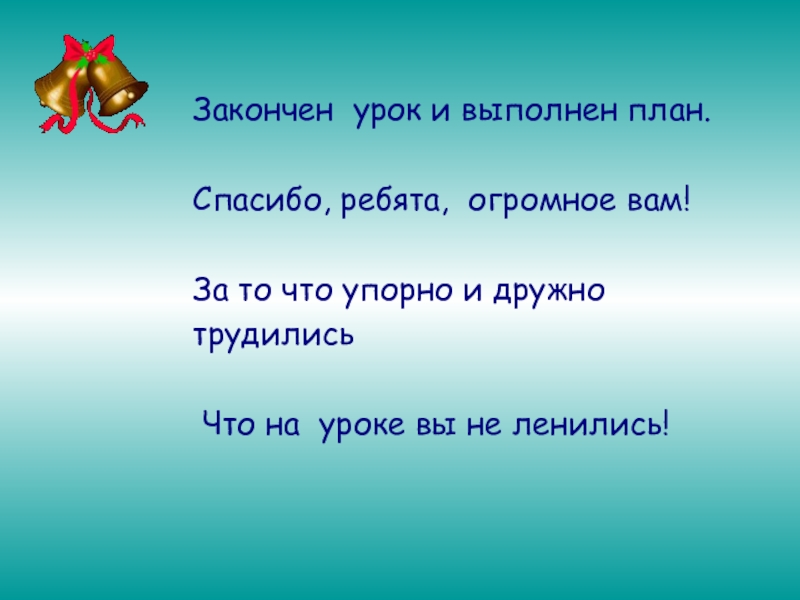 Закончен урок и выполнен план.

Спасибо, ребята, огромное вам!

За то что упорно и дружно трудились

Что на уроке вы не ленились!